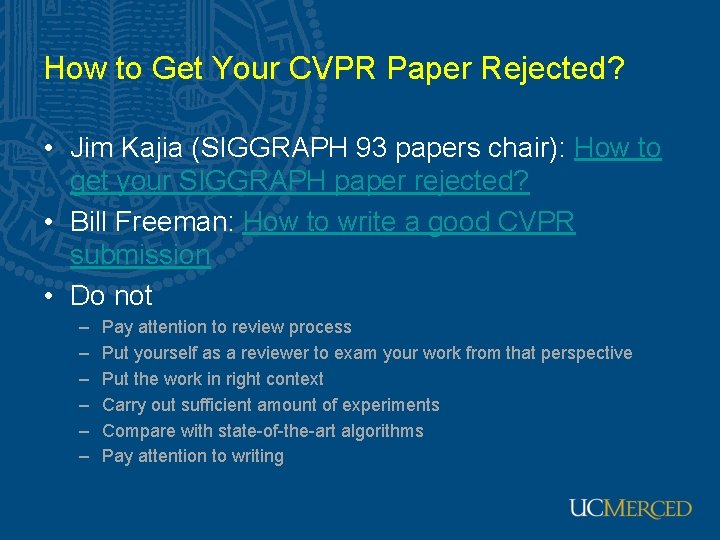 How to Get Your CVPR Paper Rejected?

• Jim Kajia (SIGGRAPH 93 papers chair): How to get your SIGGRAPH paper rejected?
• Bill Freeman: How to write a good CVPR submission
• Do not
– Pay attention to review process
– Put yourself as a reviewer to exam your work from that perspective
– Put the work in right context
– Carry out sufficient amount of experiments
– Compare with state-of-the-art algorithms
– Pay attention to writing

UCMERCED